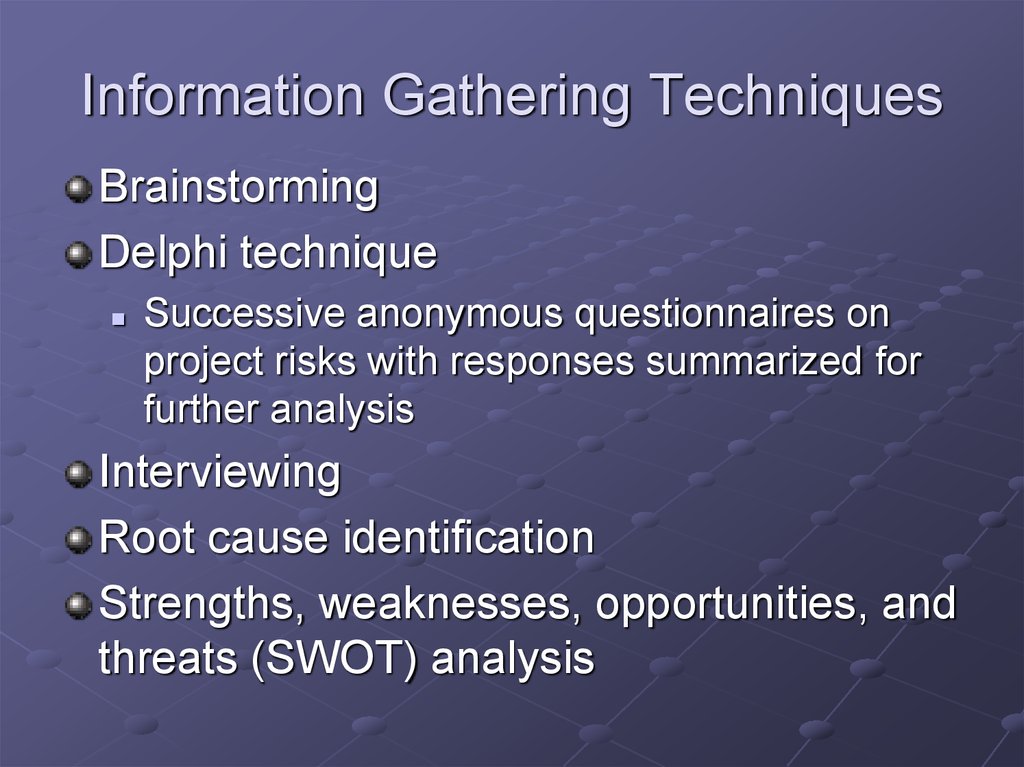 Information Gathering Techniques

Brainstorming

Delphi technique

Successive anonymous questionnaires on project risks with responses summarized for further analysis

Interviewing

Root cause identification

Strengths, weaknesses, opportunities, and threats (SWOT) analysis